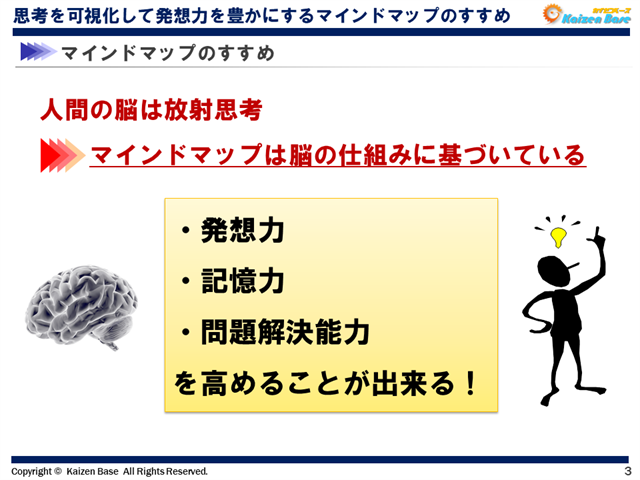 思考を可視化して発想力を豊かにするマインドマップのすすめ

カイゼンベース
Kaizen Base

マインドマップのすすめ

人間の脳は放射思考

マインドマップは脳の仕組みに基づいている

・発想力

・記憶力

・問題解決能力

を高めることが出来る！

Copyright © Kaizen Base All Rights Reserved.

3